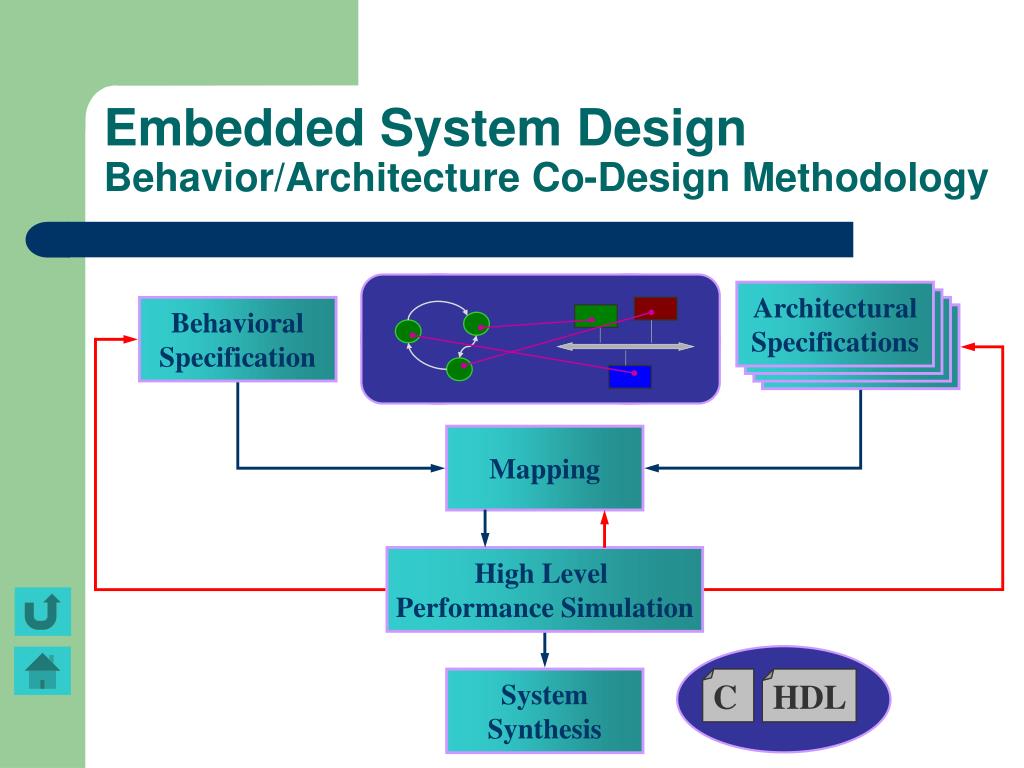 Embedded System Design
Behavior/Architecture Co-Design Methodology

Behavioral Specification

Architectural Specifications

Mapping

High Level Performance Simulation

System Synthesis

C

HDL